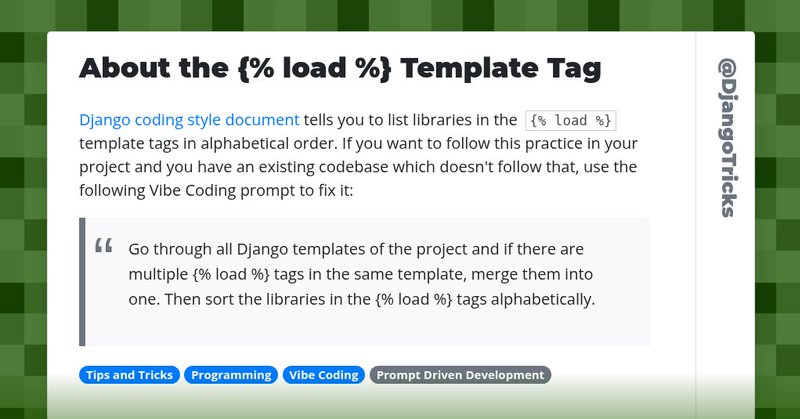 About the {% load %} Template Tag

Django coding style document tells you to list libraries in the {% load %} template tags in alphabetical order. If you want to follow this practice in your project and you have an existing codebase which doesn't follow that, use the following Vibe Coding prompt to fix it:

“ Go through all Django templates of the project and if there are multiple {% load %} tags in the same template, merge them into one. Then sort the libraries in the {% load %} tags alphabetically.

Tips and Tricks Programming Vibe Coding Prompt Driven Development

@DjangoTricks